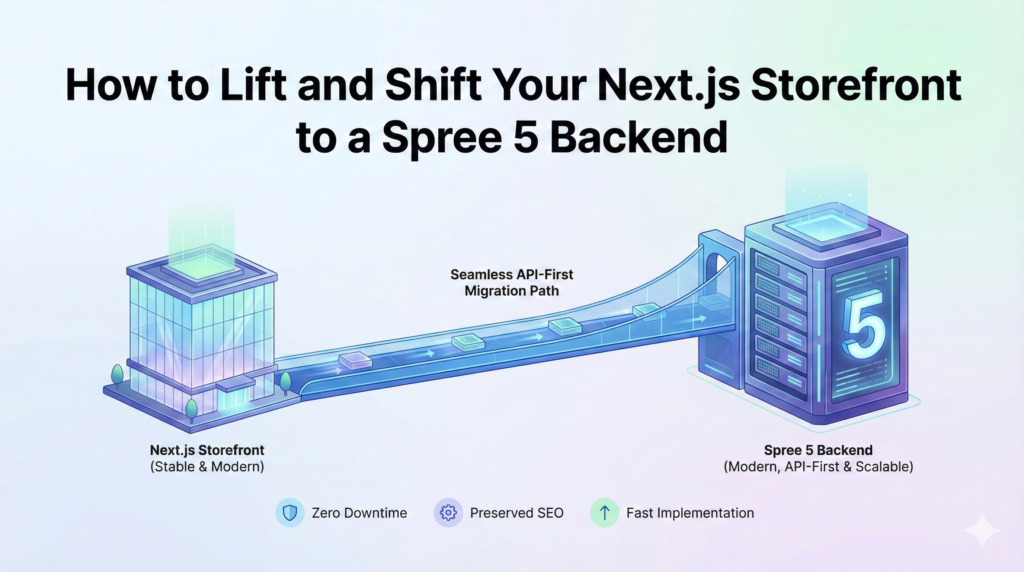 How to Lift and Shift Your Next.js Storefront to a Spree 5 Backend

Seamless API-First Migration Path

5

Next.js Storefront
(Stable & Modern)

Spree 5 Backend
(Modern, API-First & Scalable)

Zero Downtime

Preserved SEO

Fast Implementation